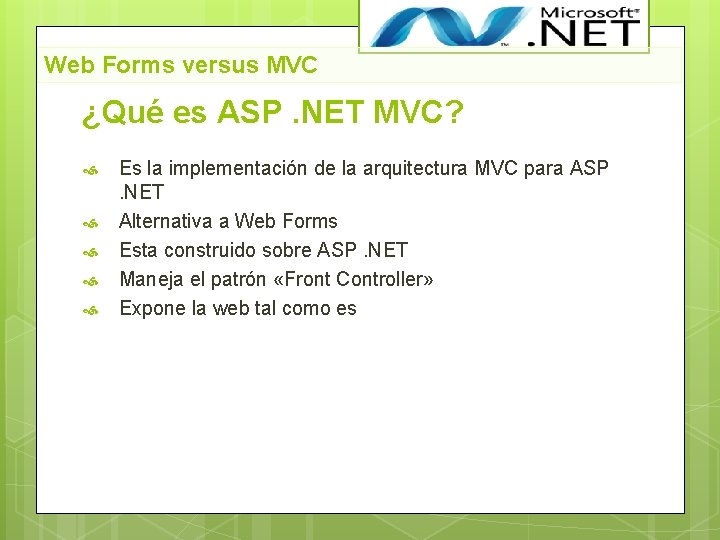 Microsoft®
.NET

Web Forms versus MVC

¿Qué es ASP .NET MVC?

Es la implementación de la arquitectura MVC para ASP .NET

Alternativa a Web Forms

Esta construido sobre ASP .NET

Maneja el patrón «Front Controller»

Expone la web tal como es